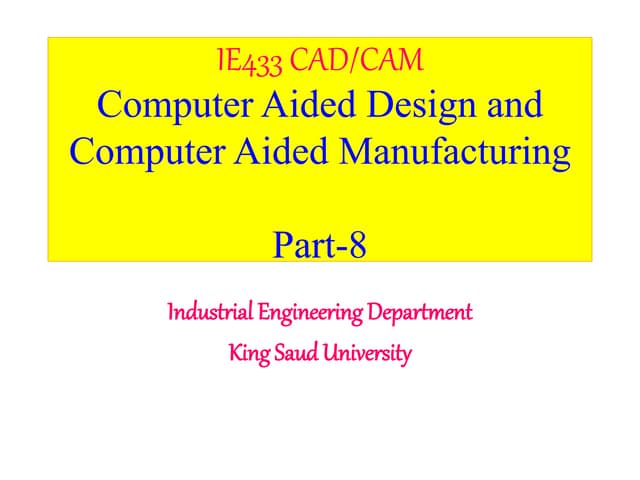 IE433 CAD/CAM
Computer Aided Design and Computer Aided Manufacturing

Part-8

Industrial Engineering Department
King Saud University